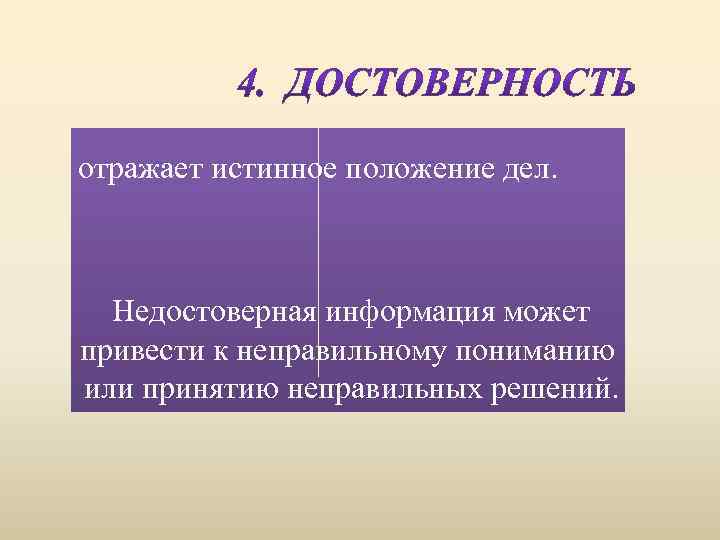 4. ДОСТОВЕРНОСТЬ

отражает истинное положение дел.

Недостоверная информация может привести к неправильному пониманию или принятию неправильных решений.